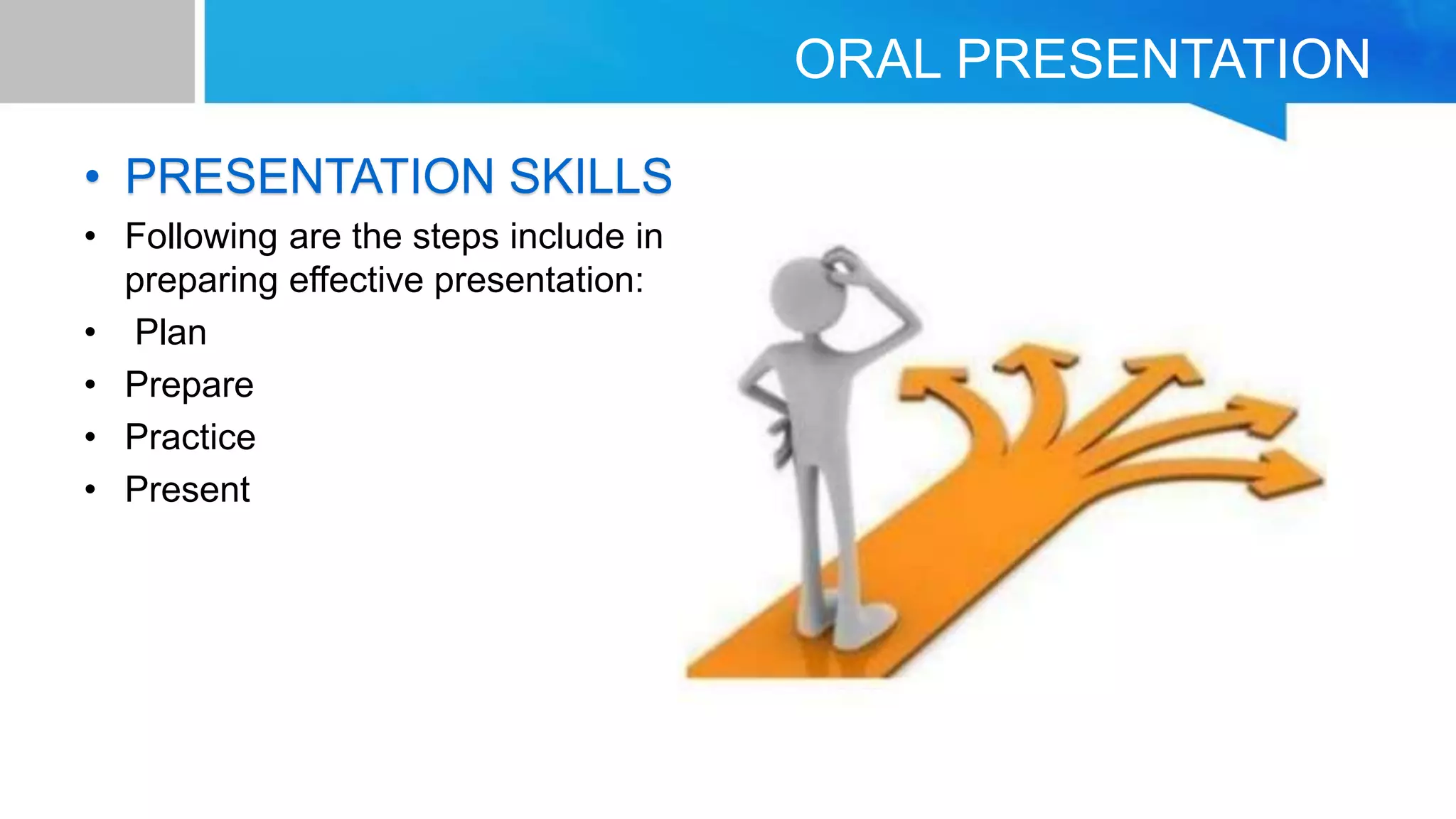 ORAL PRESENTATION

• PRESENTATION SKILLS

• Following are the steps include in preparing effective presentation:

• Plan

• Prepare

• Practice

• Present